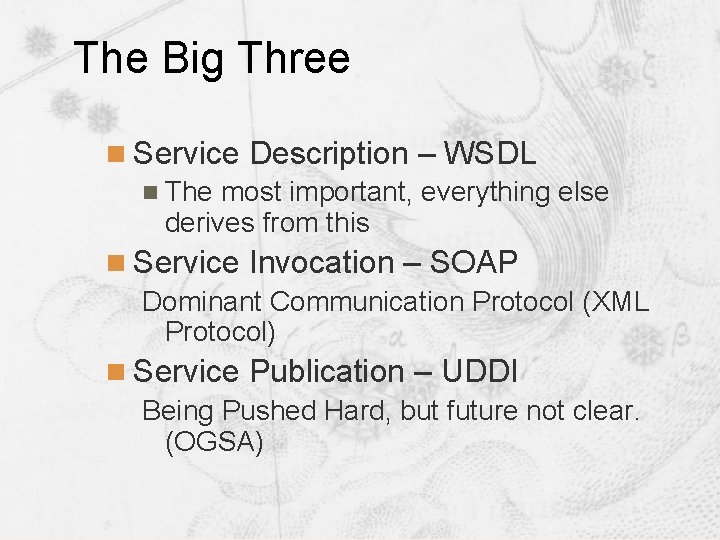 The Big Three

Service Description – WSDL

The most important, everything else derives from this

Service Invocation – SOAP

Dominant Communication Protocol (XML Protocol)

Service Publication – UDDI

Being Pushed Hard, but future not clear. (OGSA)